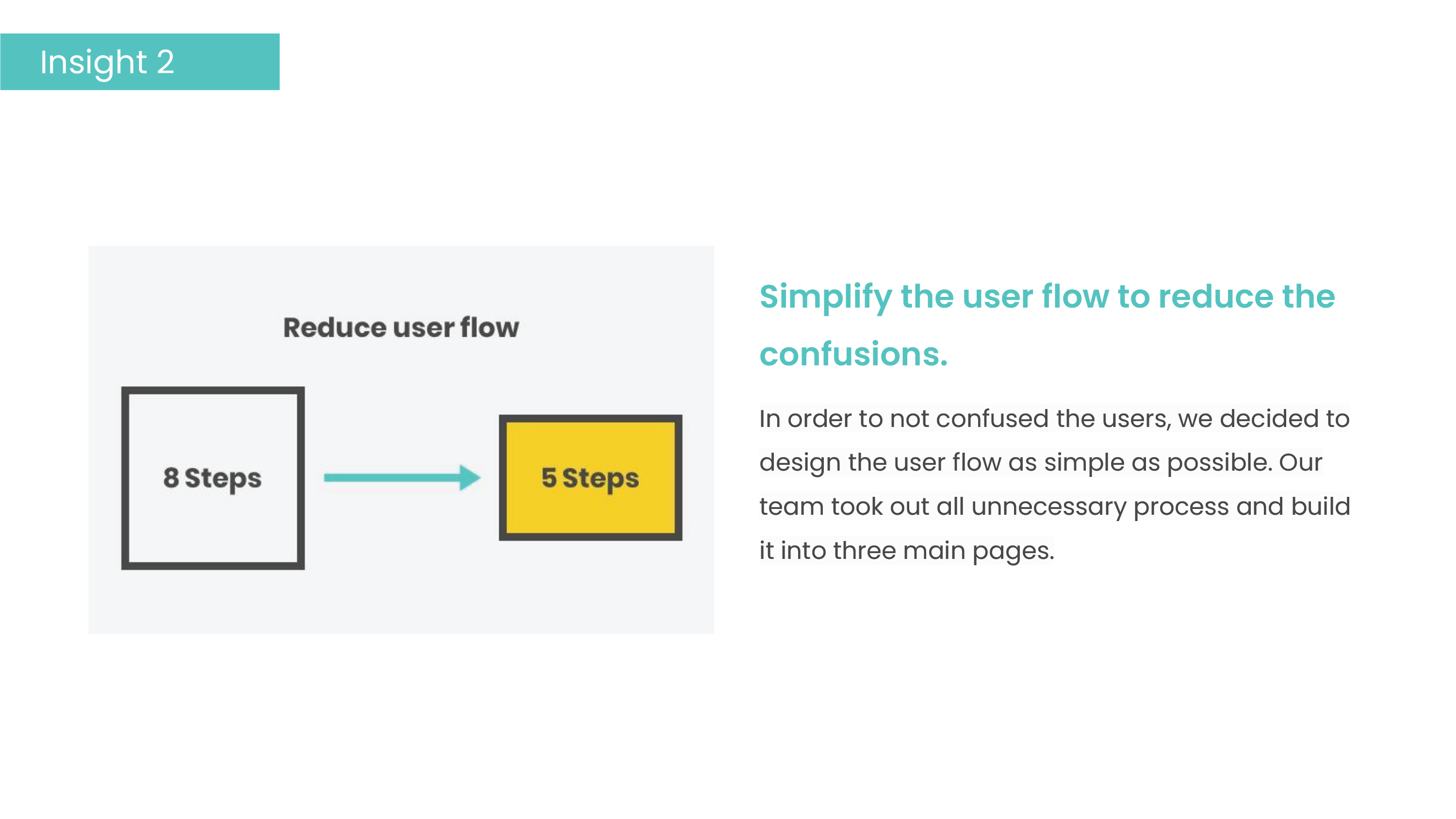 Insight 2

Reduce user flow

8 Steps

5 Steps

Simplify the user flow to reduce the confusions.

In order to not confused the users, we decided to design the user flow as simple as possible. Our team took out all unnecessary process and build it into three main pages.